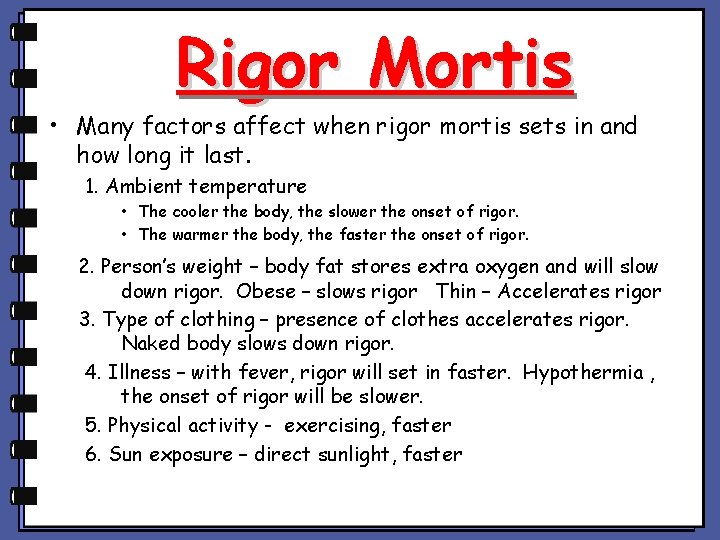 Rigor Mortis

• Many factors affect when rigor mortis sets in and how long it last.

1. Ambient temperature

• The cooler the body, the slower the onset of rigor.
• The warmer the body, the faster the onset of rigor.

2. Person's weight – body fat stores extra oxygen and will slow down rigor. Obese – slows rigor Thin – Accelerates rigor

3. Type of clothing – presence of clothes accelerates rigor. Naked body slows down rigor.

4. Illness – with fever, rigor will set in faster. Hypothermia , the onset of rigor will be slower.

5. Physical activity - exercising, faster

6. Sun exposure – direct sunlight, faster